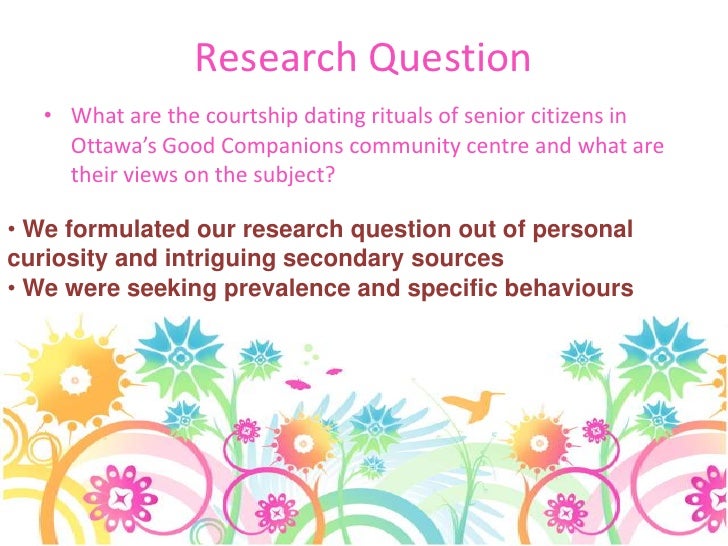 Research Question

• What are the courtship dating rituals of senior citizens in Ottawa's Good Companions community centre and what are their views on the subject?

• We formulated our research question out of personal curiosity and intriguing secondary sources
• We were seeking prevalence and specific behaviours